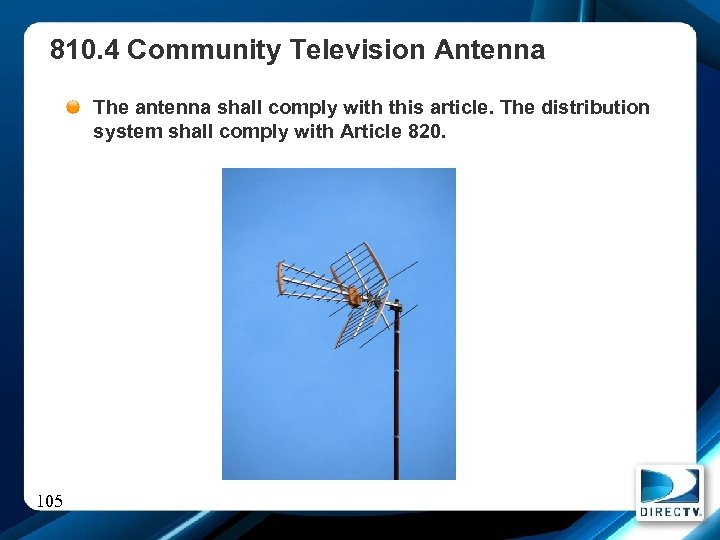 810.4 Community Television Antenna

The antenna shall comply with this article. The distribution system shall comply with Article 820.

105

DIRECTV.